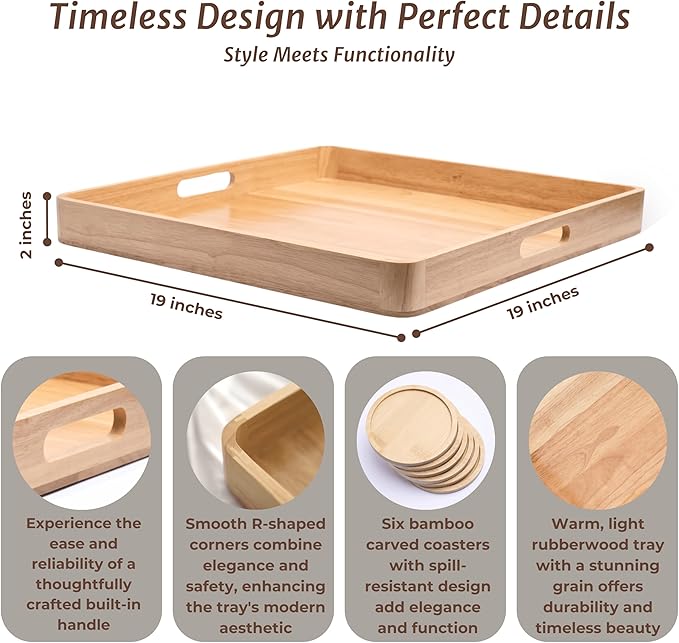 Timeless Design with Perfect Details

Style Meets Functionality

2 inches

19 inches

19 inches

Experience the ease and reliability of a thoughtfully crafted built-in handle

Smooth R-shaped corners combine elegance and safety, enhancing the tray's modern aesthetic

Six bamboo carved coasters with spill-resistant design add elegance and function

Warm, light rubberwood tray with a stunning grain offers durability and timeless beauty